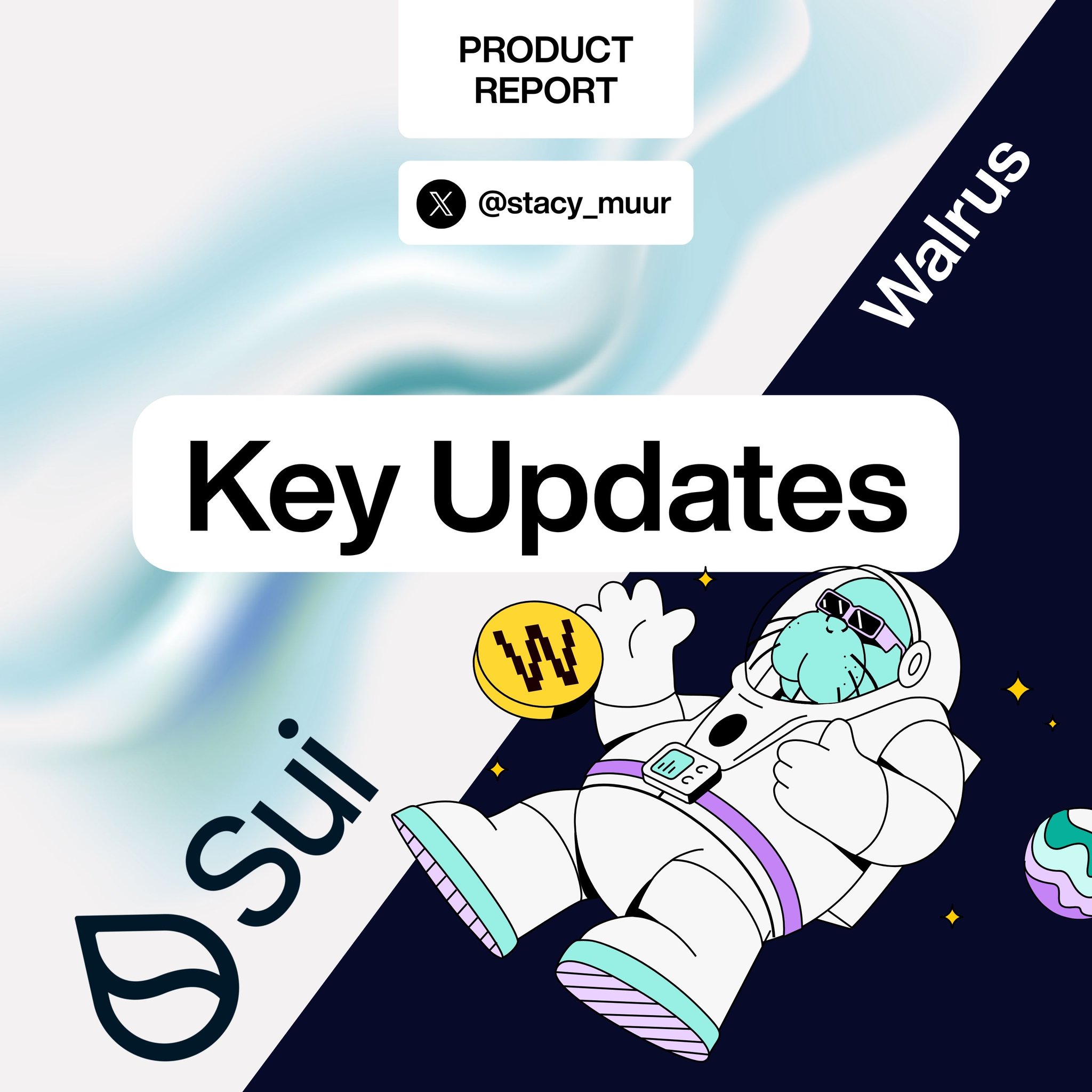 PRODUCT REPORT

@stacy_muur

Walrus

Key Updates

W

Sui